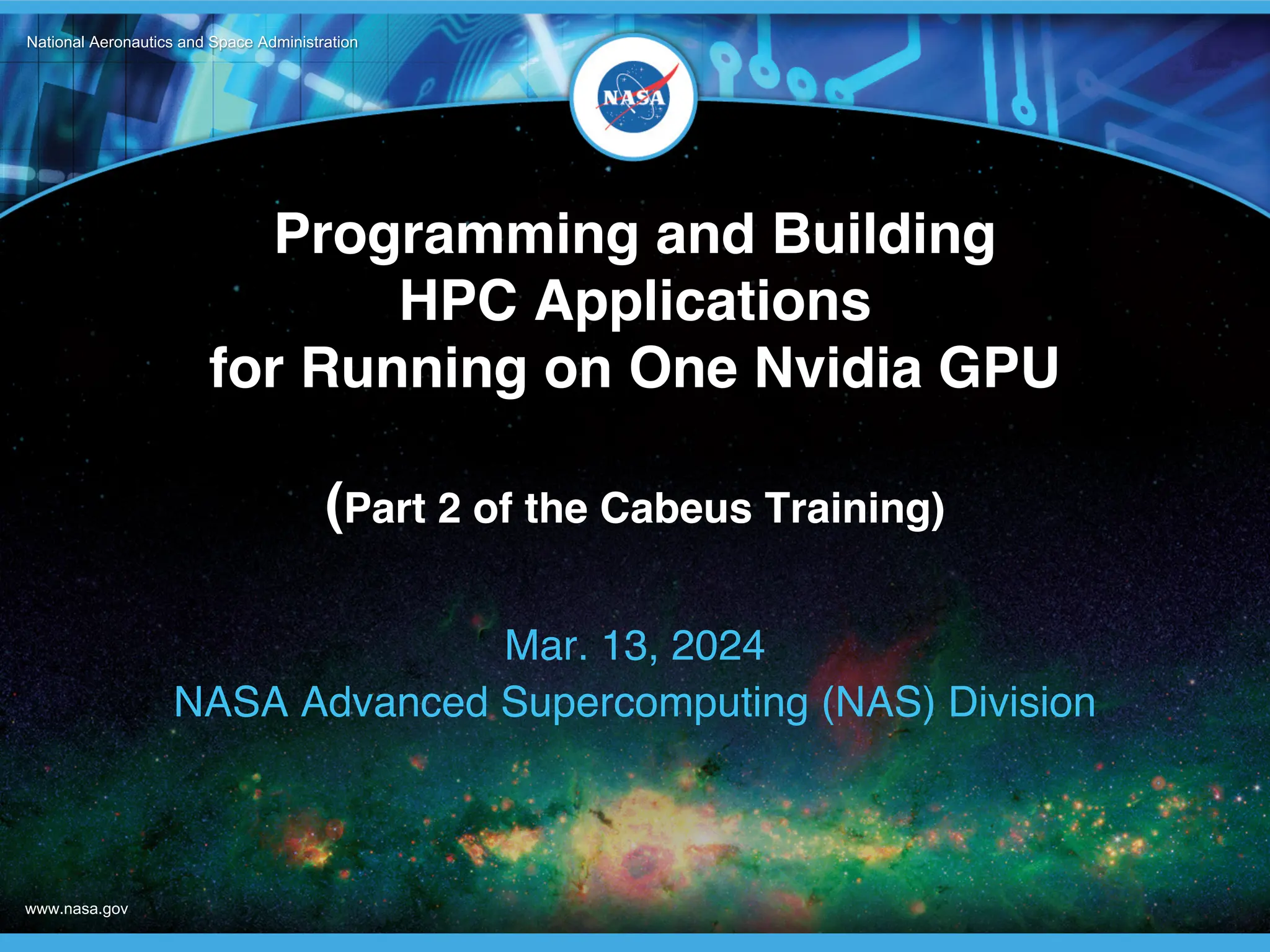 National Aeronautics and Space Administration

NASA

Programming and Building HPC Applications for Running on One Nvidia GPU

(Part 2 of the Cabeus Training)

Mar. 13, 2024
NASA Advanced Supercomputing (NAS) Division

www.nasa.gov